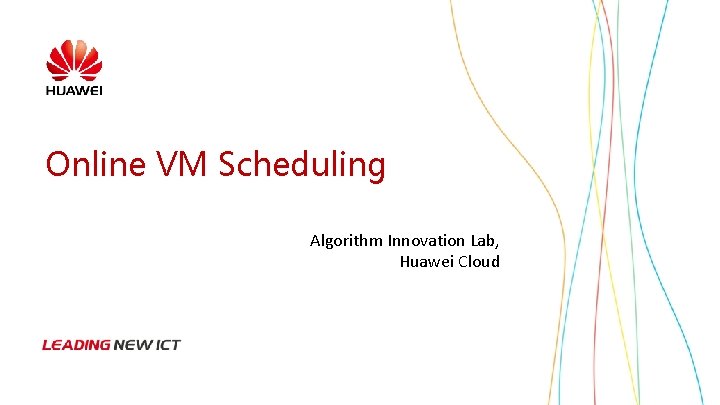 HUAWEI

Online VM Scheduling

Algorithm Innovation Lab,
Huawei Cloud

LEADING NEW ICT